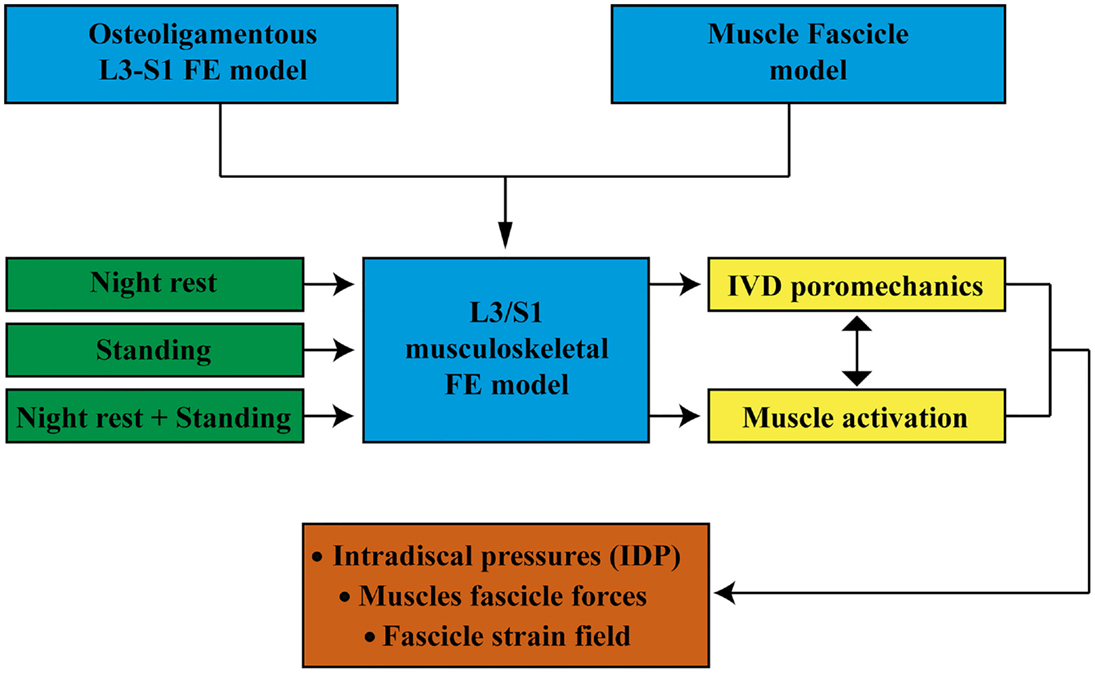 Osteoligamentous L3-S1 FE model

Muscle Fascicle model

Night rest

Standing

Night rest + Standing

L3/S1 musculoskeletal FE model

IVD poromechanics

Muscle activation

• Intradiscal pressures (IDP)
• Muscles fascicle forces
• Fascicle strain field